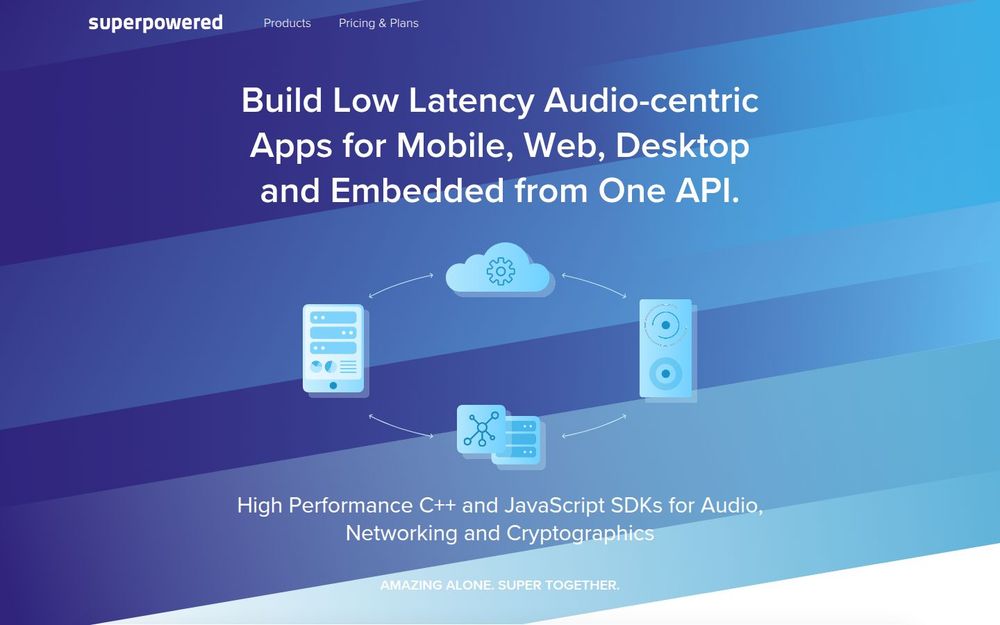 superpowered Products Pricing & Plans

Build Low Latency Audio-centric Apps for Mobile, Web, Desktop and Embedded from One API.

High Performance C++ and JavaScript SDKs for Audio, Networking and Cryptographics

AMAZING ALONE. SUPER TOGETHER.